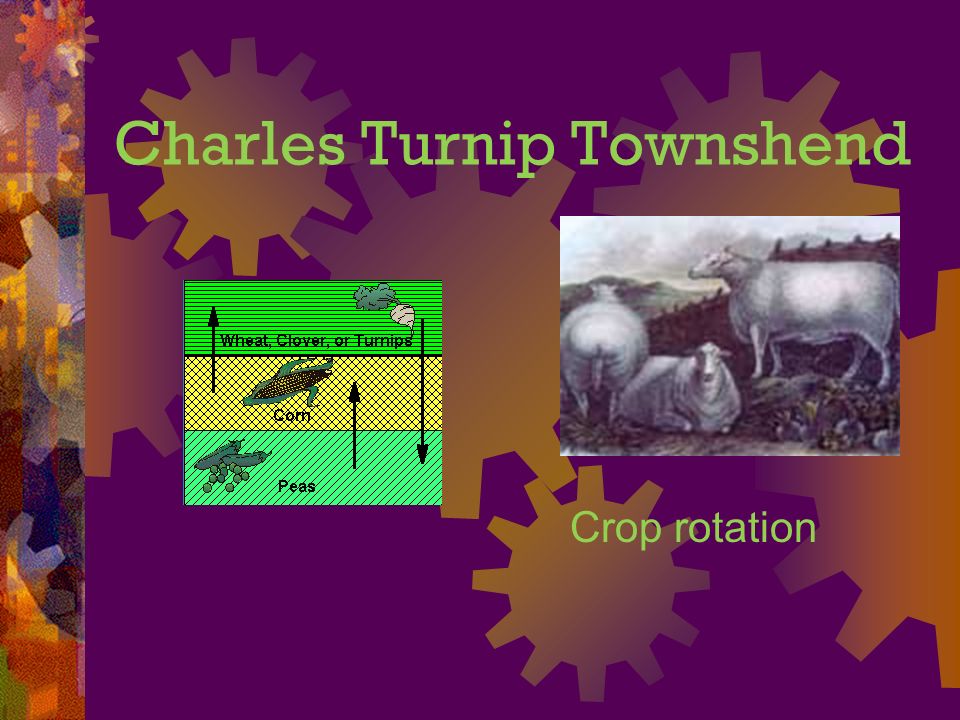 Charles Turnip Townshend

Wheat, Clover, or Turnips

Corn

Peas

Crop rotation